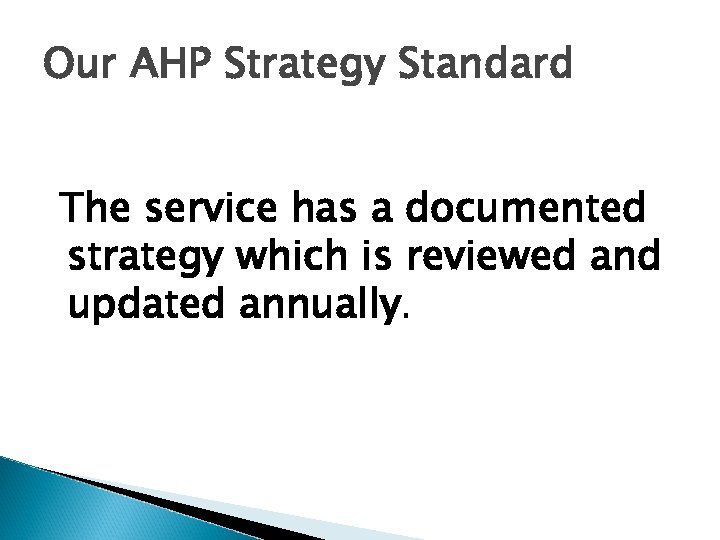 Our AHP Strategy Standard

The service has a documented strategy which is reviewed and updated annually.